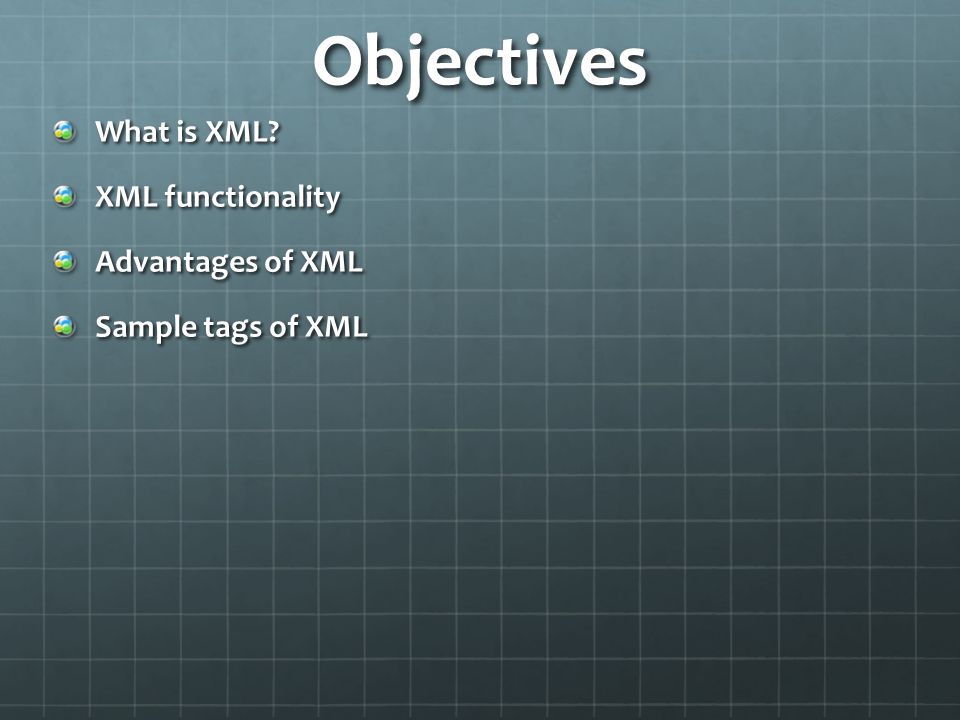 Objectives

What is XML?

XML functionality

Advantages of XML

Sample tags of XML